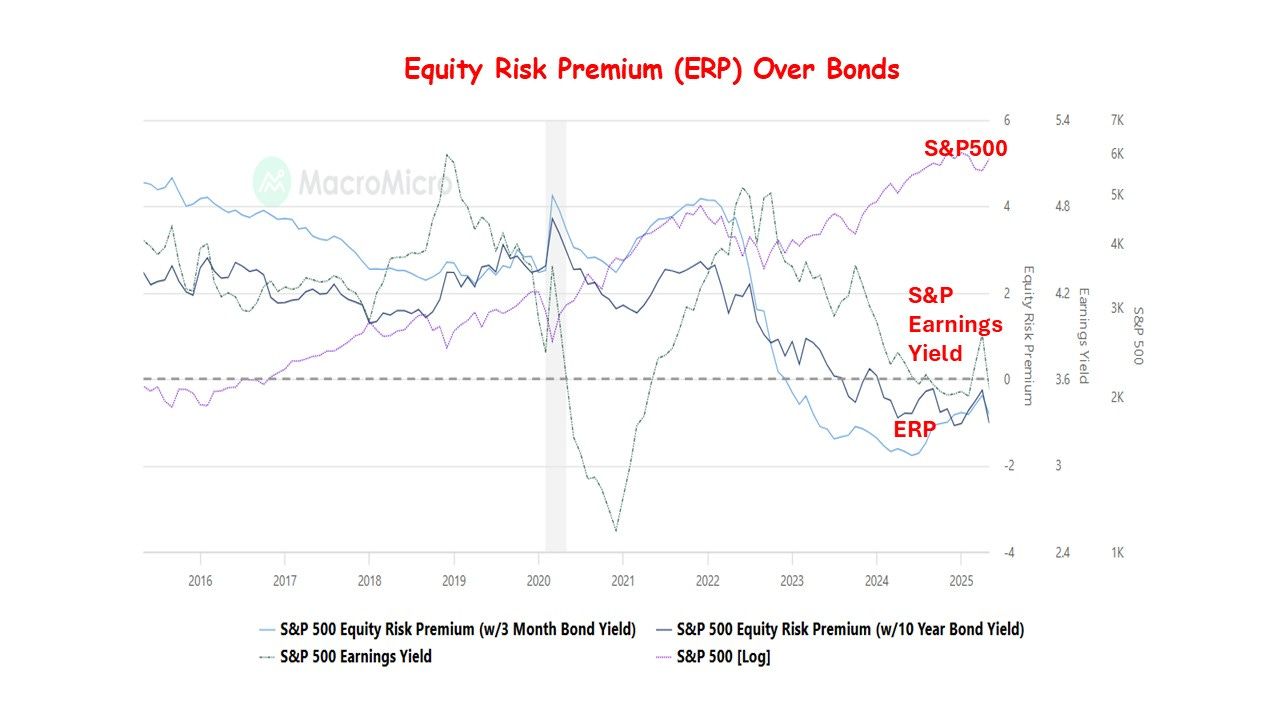 Equity Risk Premium (ERP) Over Bonds

MacroMicro

S&P500

S&P Earnings Yield

ERP

6
4
2
0
-2
-4

Equity Risk Premium

5.4
4.8
4.2
3.6
3
2.4

Earnings Yield

7K
6K
5K
4K
3K
2K
1K

S&P 500

2016 2017 2018 2019 2020 2021 2022 2023 2024 2025

S&P 500 Equity Risk Premium (w/3 Month Bond Yield)
S&P 500 Equity Risk Premium (w/10 Year Bond Yield)
S&P 500 Earnings Yield
S&P 500 [Log]